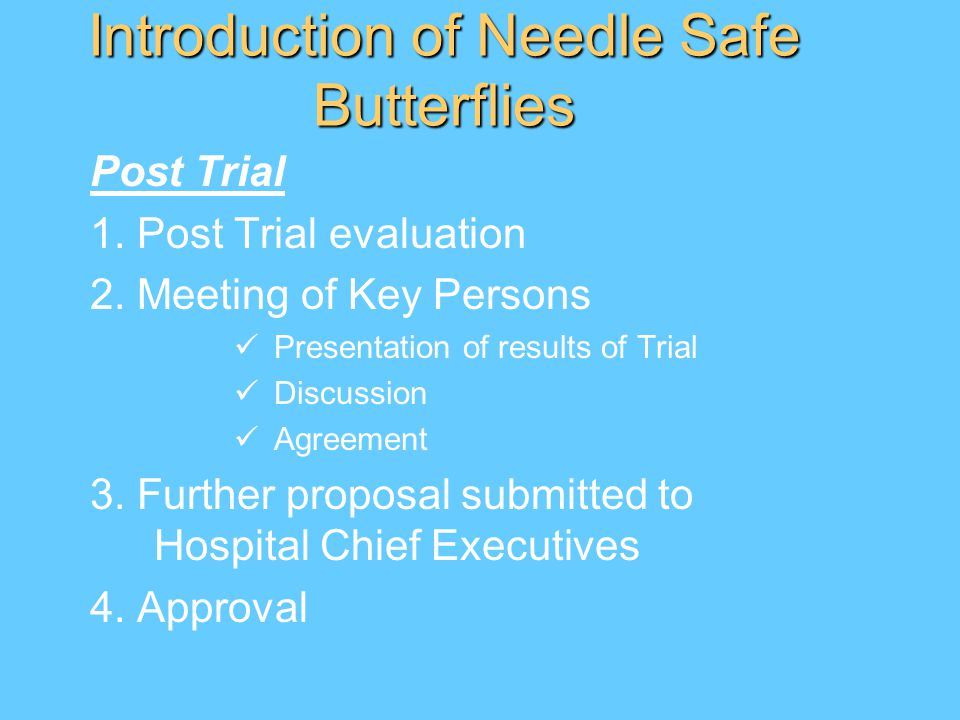 Introduction of Needle Safe Butterflies

Post Trial

1. Post Trial evaluation

2. Meeting of Key Persons

✓ Presentation of results of Trial
✓ Discussion
✓ Agreement

3. Further proposal submitted to Hospital Chief Executives

4. Approval